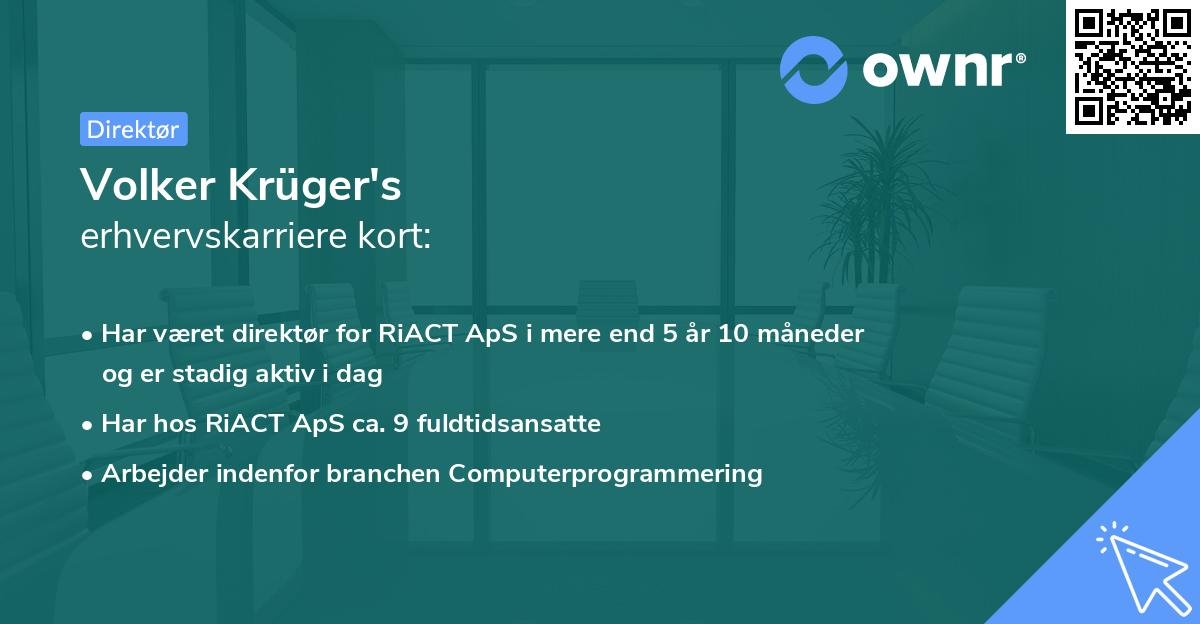 ownr®

Direktør

Volker Krüger's
erhvervskarriere kort:

• Har været direktør for RiACT ApS i mere end 5 år 10 måneder og er stadig aktiv i dag
• Har hos RiACT ApS ca. 9 fuldtidsansatte
• Arbejder indenfor branchen Computerprogrammering